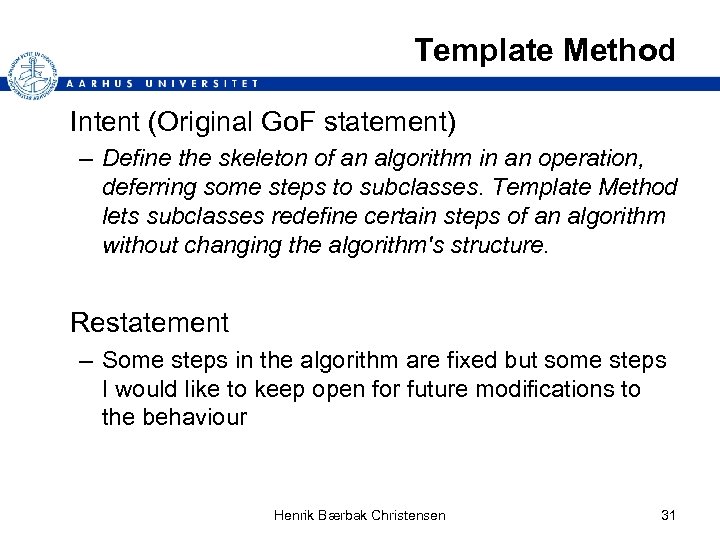 Template Method

AARHUS UNIVERSITET

Intent (Original GoF statement)

– Define the skeleton of an algorithm in an operation, deferring some steps to subclasses. Template Method lets subclasses redefine certain steps of an algorithm without changing the algorithm's structure.

Restatement

– Some steps in the algorithm are fixed but some steps I would like to keep open for future modifications to the behaviour

Henrik Bærbak Christensen

31